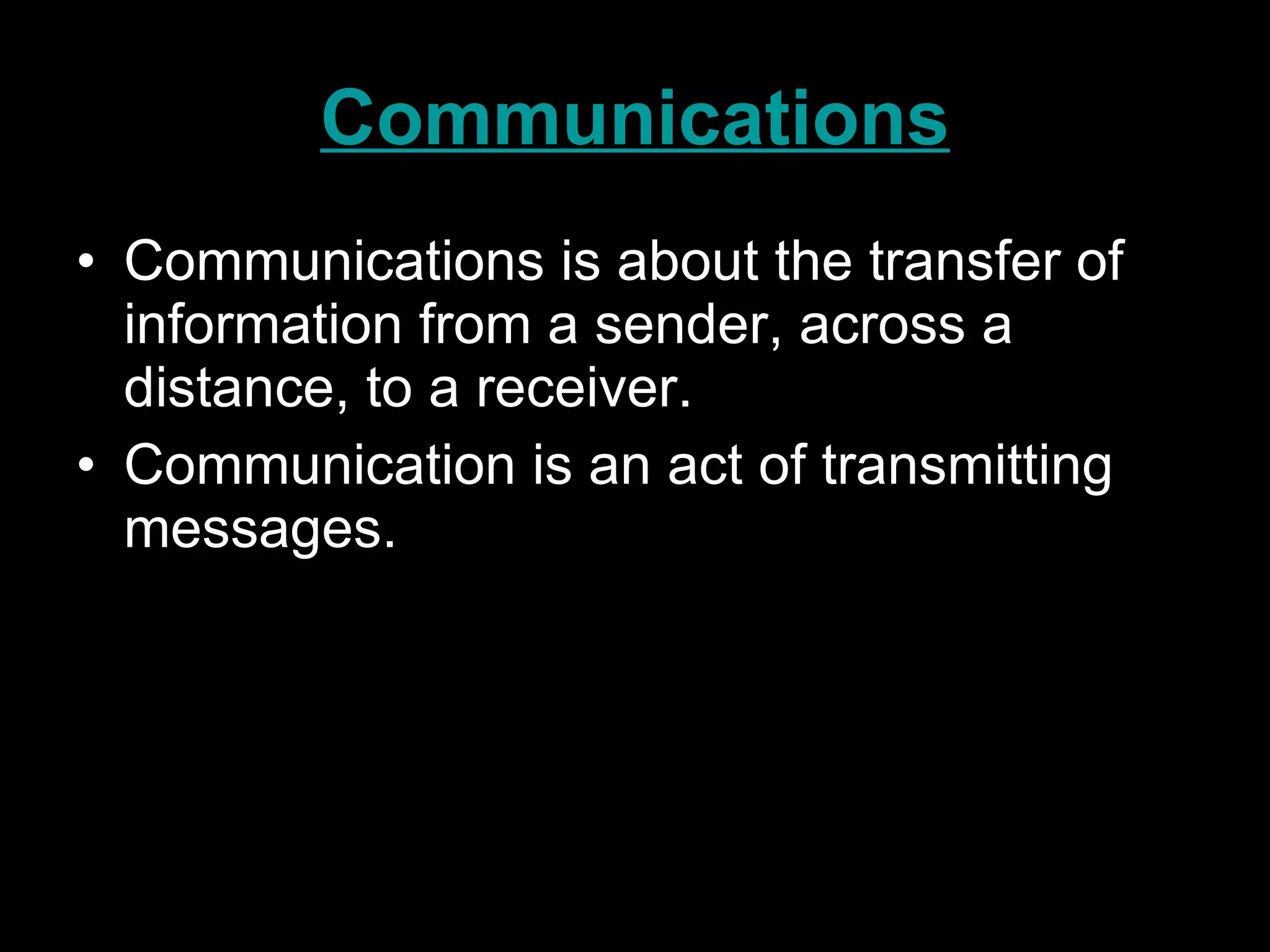 Communications

• Communications is about the transfer of information from a sender, across a distance, to a receiver.
• Communication is an act of transmitting messages.